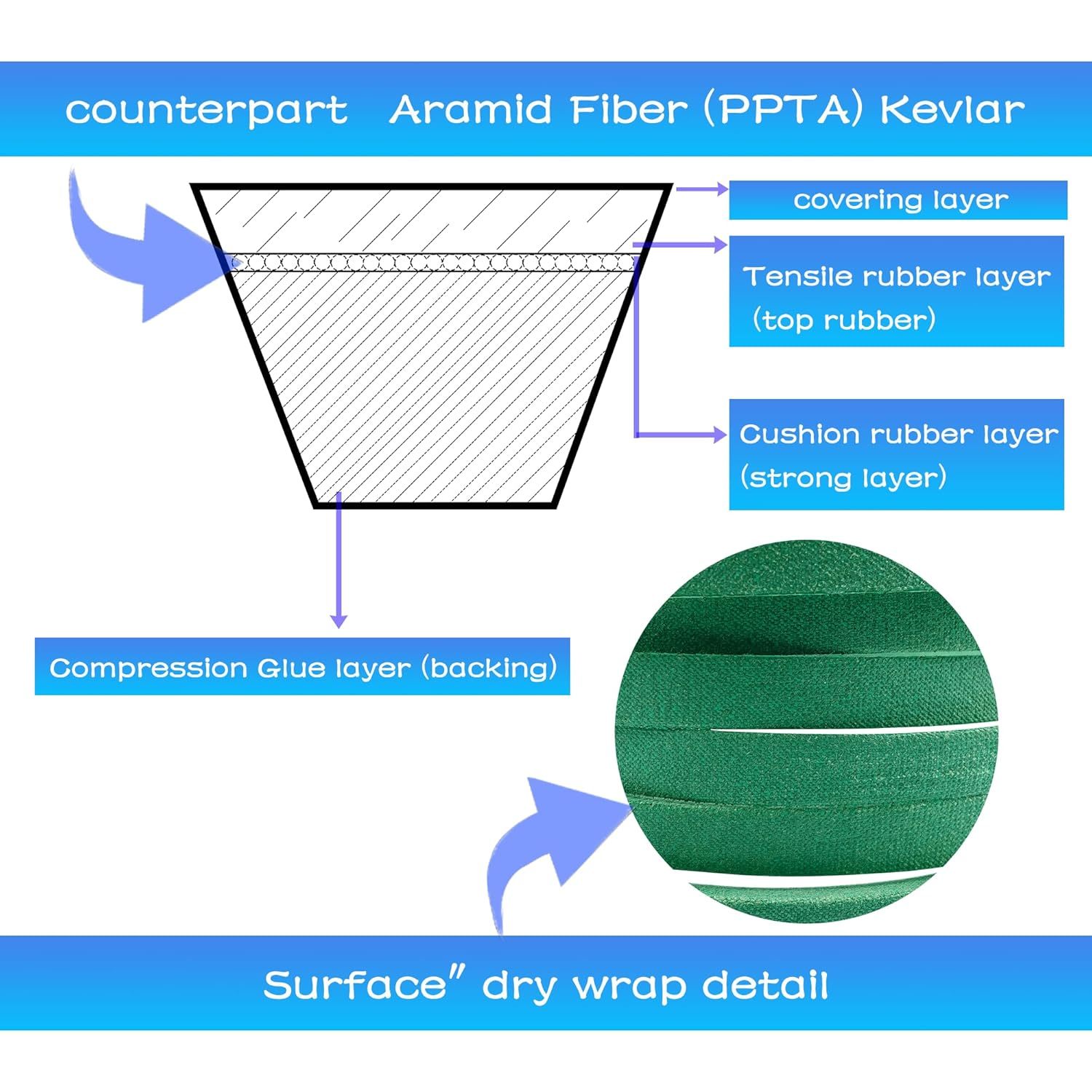 counterpart Aramid Fiber (PPTA) Kevlar

covering layer

Tensile rubber layer (top rubber)

Cushion rubber layer (strong layer)

Compression Glue layer (backing)

Surface" dry wrap detail